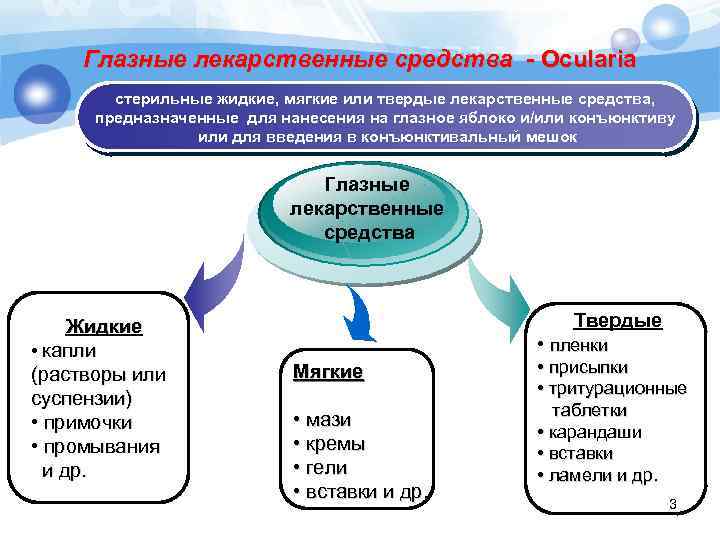 Глазные лекарственные средства - Ocularia

стерильные жидкие, мягкие или твердые лекарственные средства, предназначенные для нанесения на глазное яблоко и/или конъюнктиву или для введения в конъюнктивальный мешок

Глазные лекарственные средства

Жидкие
• капли (растворы или суспензии)
• примочки
• промывания и др.

Мягкие
• мази
• кремы
• гели
• вставки и др.

Твердые
• пленки
• присыпки
• тритурационные таблетки
• карандаши
• вставки
• ламели и др.

3